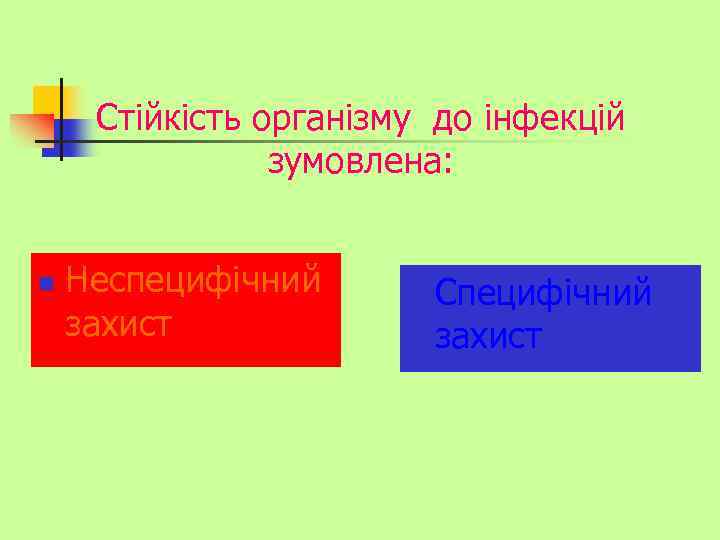 Стійкість організму до інфекцій зумовлена:

Неспецифічний захист

Специфічний захист